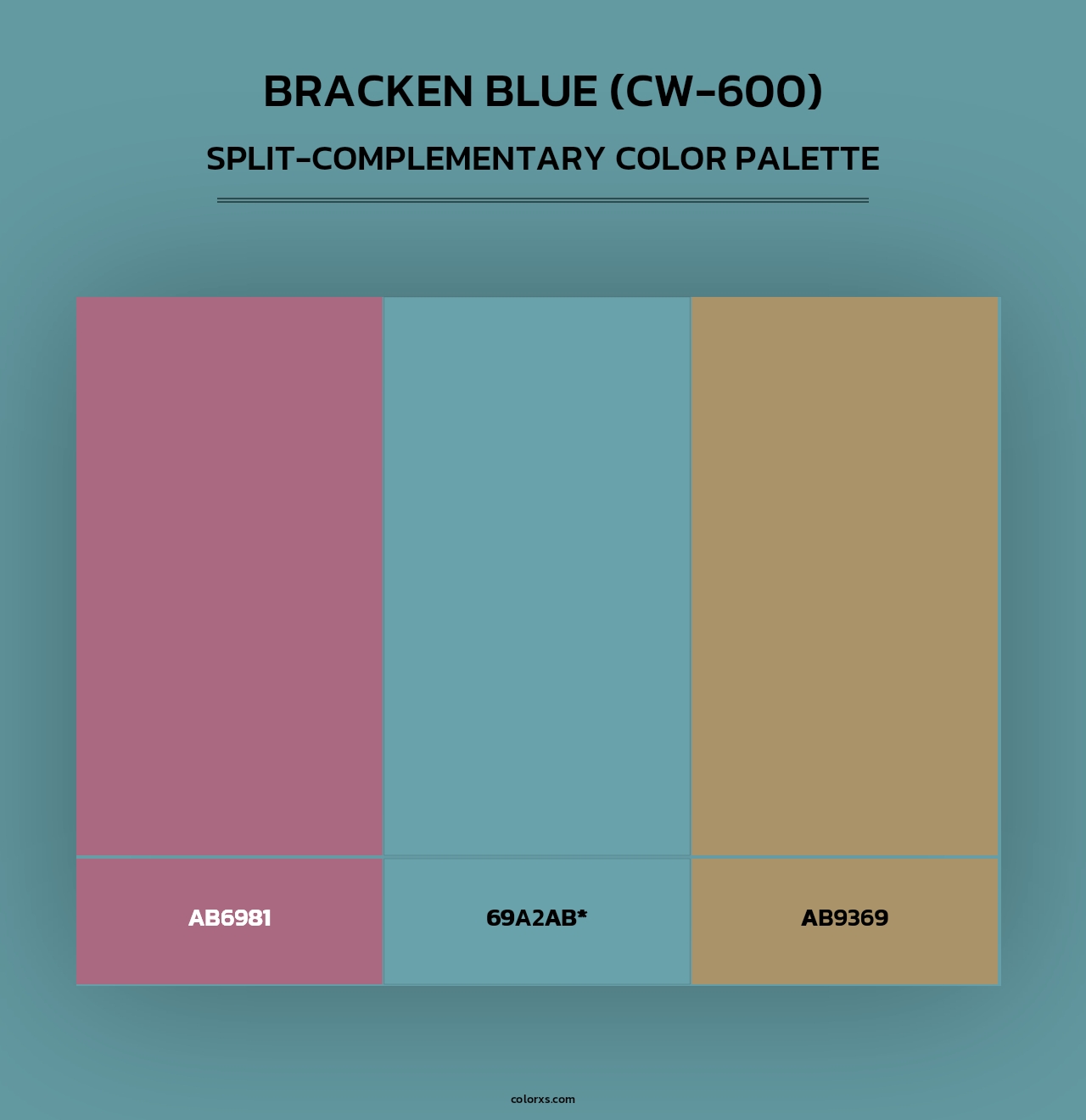 BRACKEN BLUE (CW-600)

SPLIT-COMPLEMENTARY COLOR PALETTE

AB6981

69A2AB*

AB9369

colorxs.com